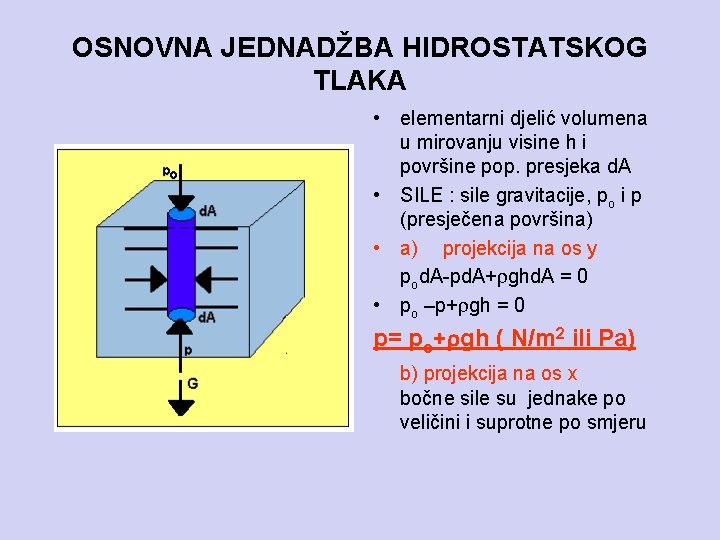 OSNOVNA JEDNADŽBA HIDROSTATSKOG TLAKA

$p_o$

dA

dA

p

G

• elementarni djelić volumena u mirovanju visine h i površine pop. presjeka dA

• SILE : sile gravitacije, $p_o$ i p (presječena površina)

• a) projekcija na os y

$p_o dA - pdA + \rho ghdA = 0$

• $p_o - p + \rho gh = 0$

$p = p_o + \rho gh$ ( $N/m^2$ ili Pa)

b) projekcija na os x

bočne sile su jednake po veličini i suprotne po smjeru